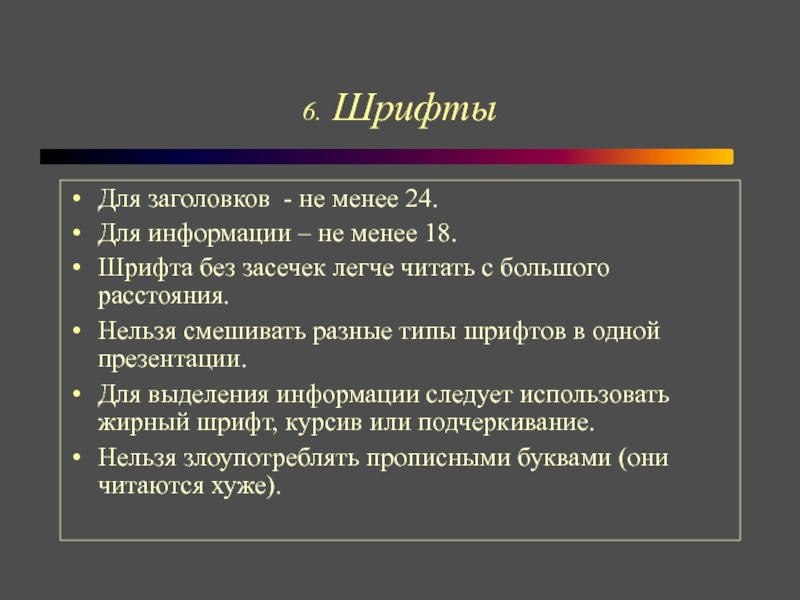 6. Шрифты

• Для заголовков - не менее 24.
• Для информации – не менее 18.
• Шрифта без засечек легче читать с большого расстояния.
• Нельзя смешивать разные типы шрифтов в одной презентации.
• Для выделения информации следует использовать жирный шрифт, курсив или подчеркивание.
• Нельзя злоупотреблять прописными буквами (они читаются хуже).